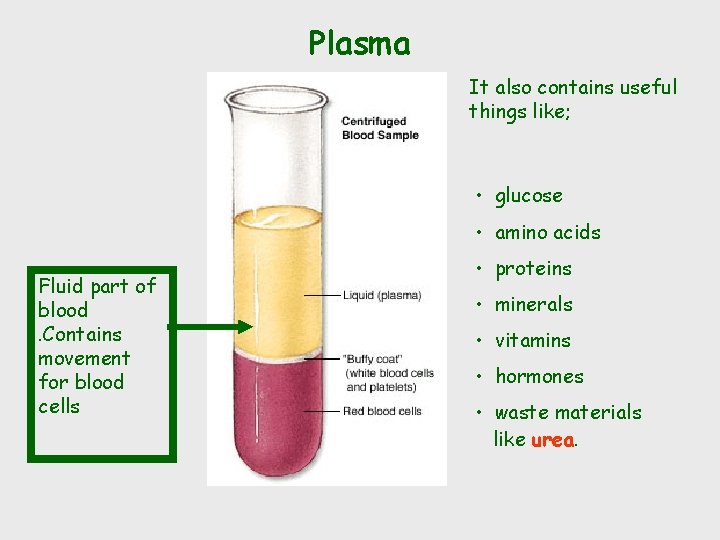 Plasma

Fluid part of blood .Contains movement for blood cells

Centrifuged Blood Sample

Liquid (plasma)

"Buffy coat" (white blood cells and platelets)

Red blood cells

It also contains useful things like;

• glucose
• amino acids
• proteins
• minerals
• vitamins
• hormones
• waste materials like urea.